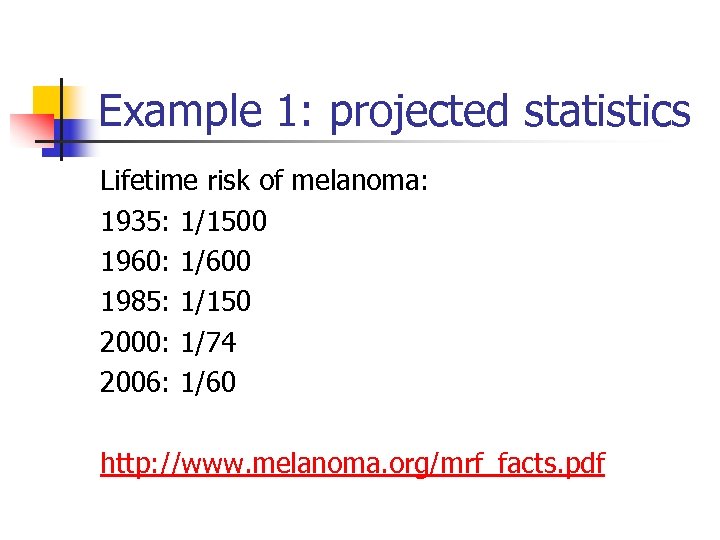 Example 1: projected statistics

Lifetime risk of melanoma:
1935: 1/1500
1960: 1/600
1985: 1/150
2000: 1/74
2006: 1/60

http://www.melanoma.org/mrf_facts.pdf